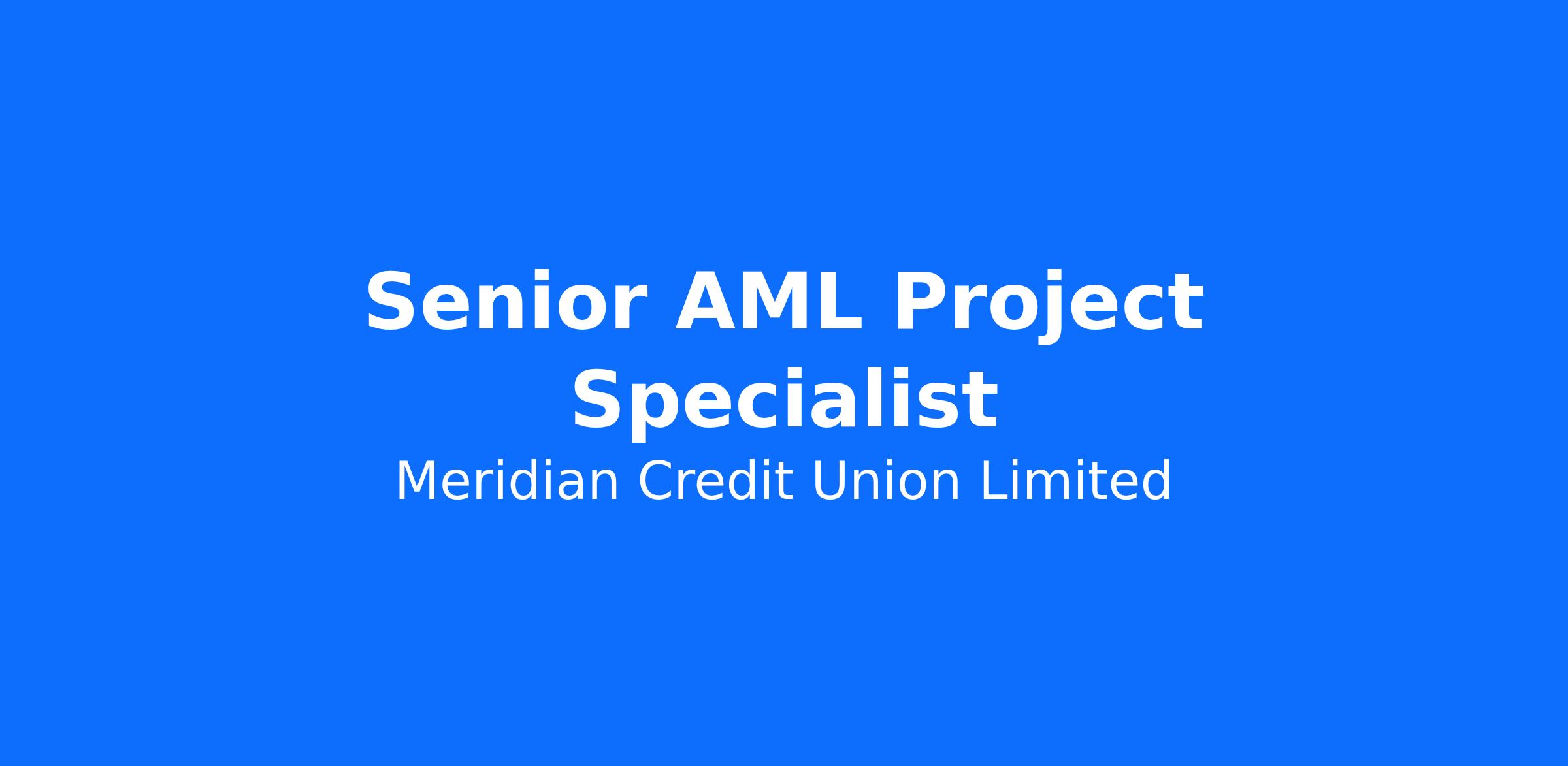 Senior AML Project Specialist

Meridian Credit Union Limited